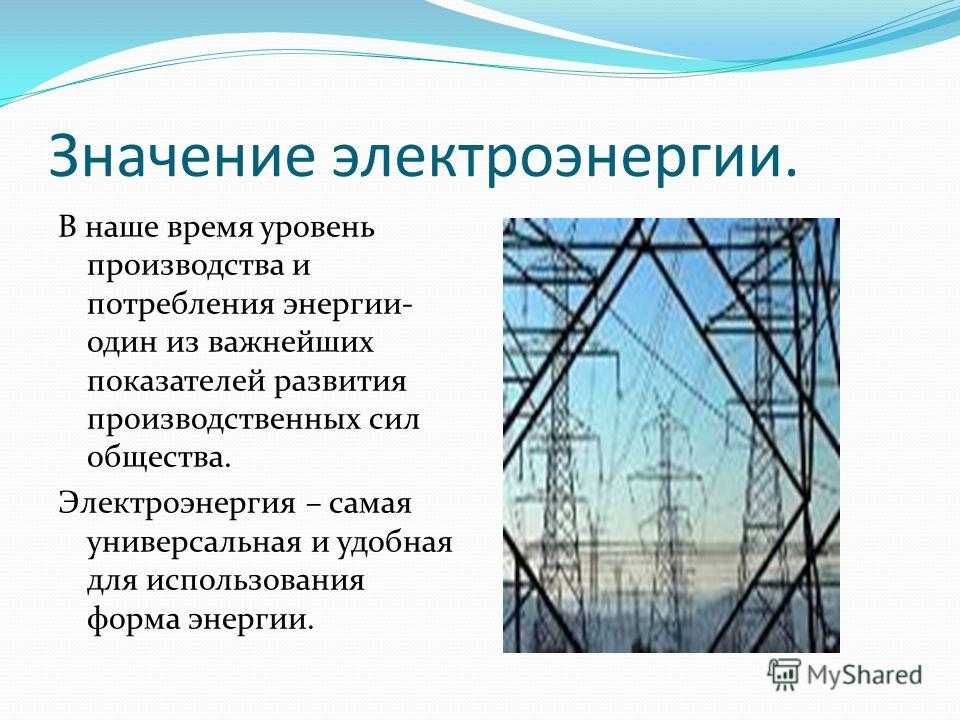 Значение электроэнергии.

В наше время уровень производства и потребления энергии- один из важнейших показателей развития производственных сил общества.

Электроэнергия – самая универсальная и удобная для использования форма энергии.

MyShared